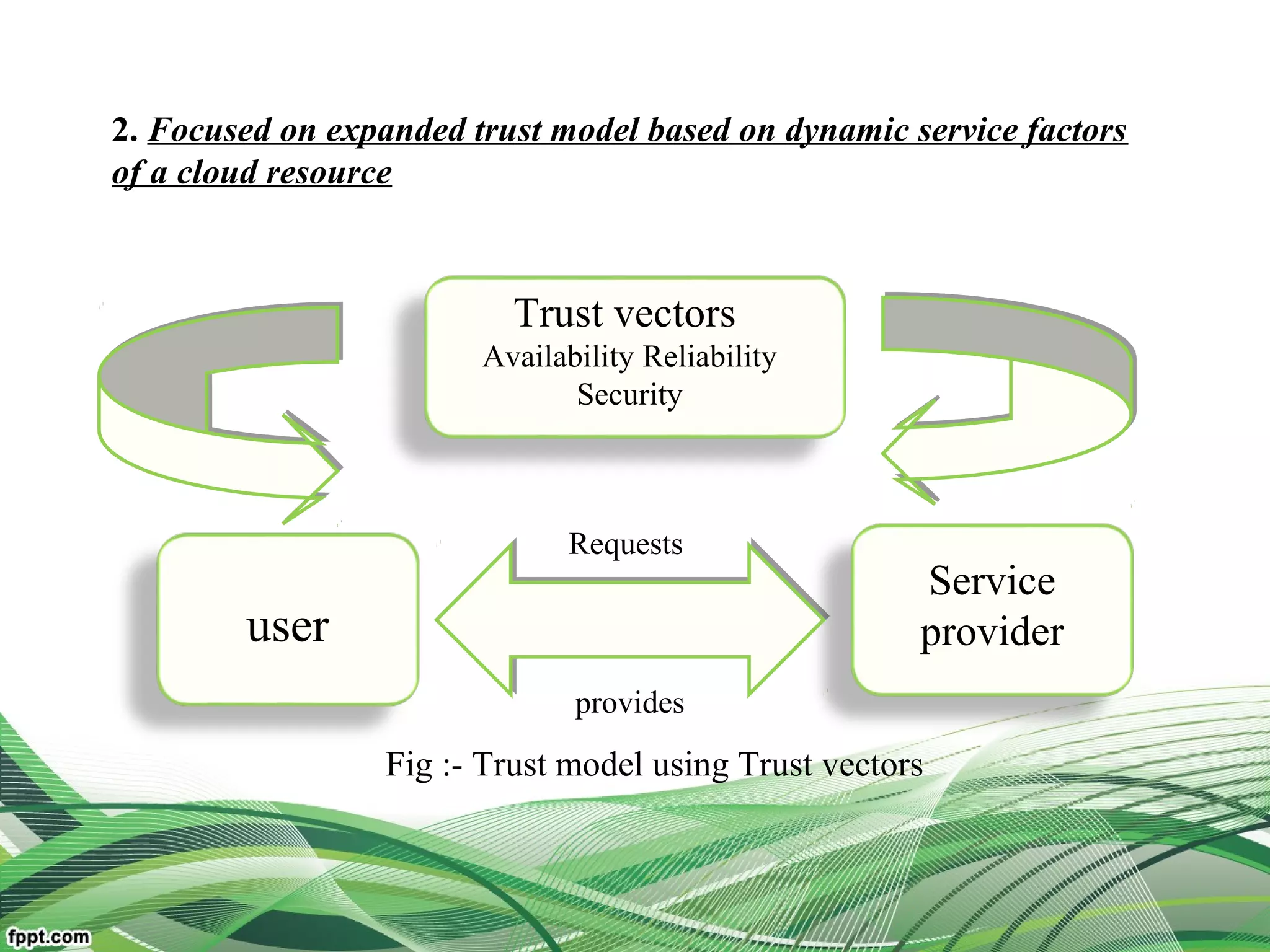 2. Focused on expanded trust model based on dynamic service factors of a cloud resource

Trust vectors
Availability Reliability
Security

user

Requests

provides

Service provider

Fig :- Trust model using Trust vectors

fppt.com